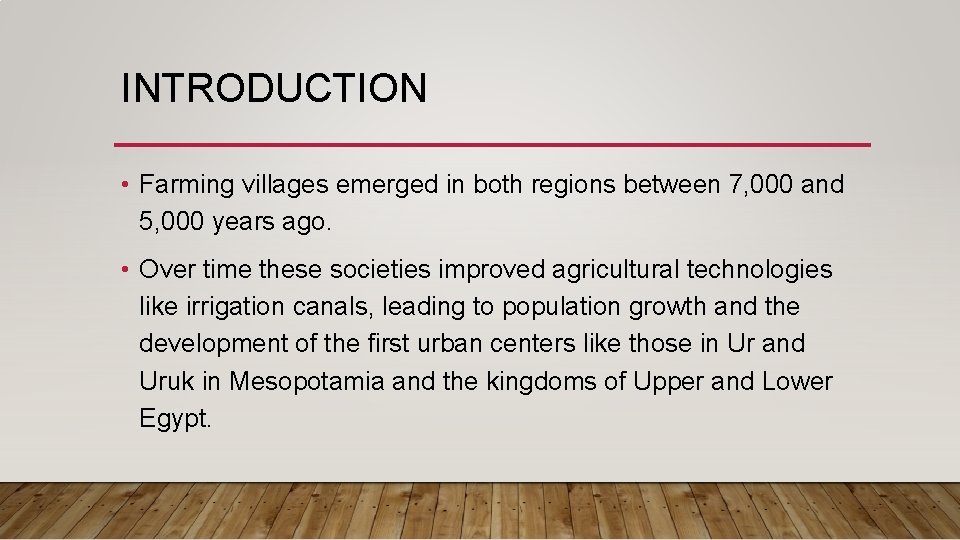 INTRODUCTION

• Farming villages emerged in both regions between 7,000 and 5,000 years ago.

• Over time these societies improved agricultural technologies like irrigation canals, leading to population growth and the development of the first urban centers like those in Ur and Uruk in Mesopotamia and the kingdoms of Upper and Lower Egypt.